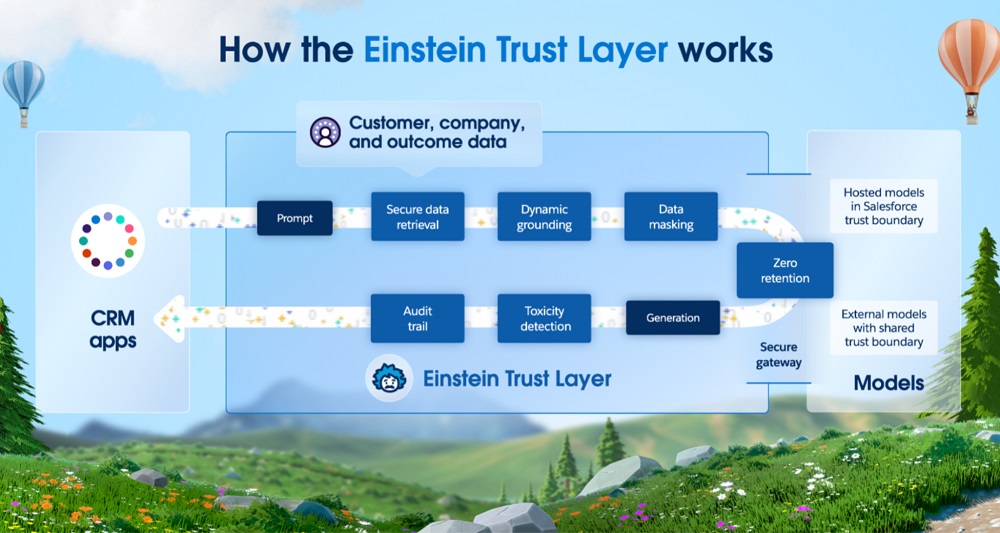 How the Einstein Trust Layer works

Customer, company, and outcome data

CRM apps

Prompt

Secure data retrieval

Dynamic grounding

Data masking

Zero retention

Generation

Toxicity detection

Audit trail

Secure gateway

Einstein Trust Layer

Hosted models in Salesforce trust boundary

External models with shared trust boundary

Models